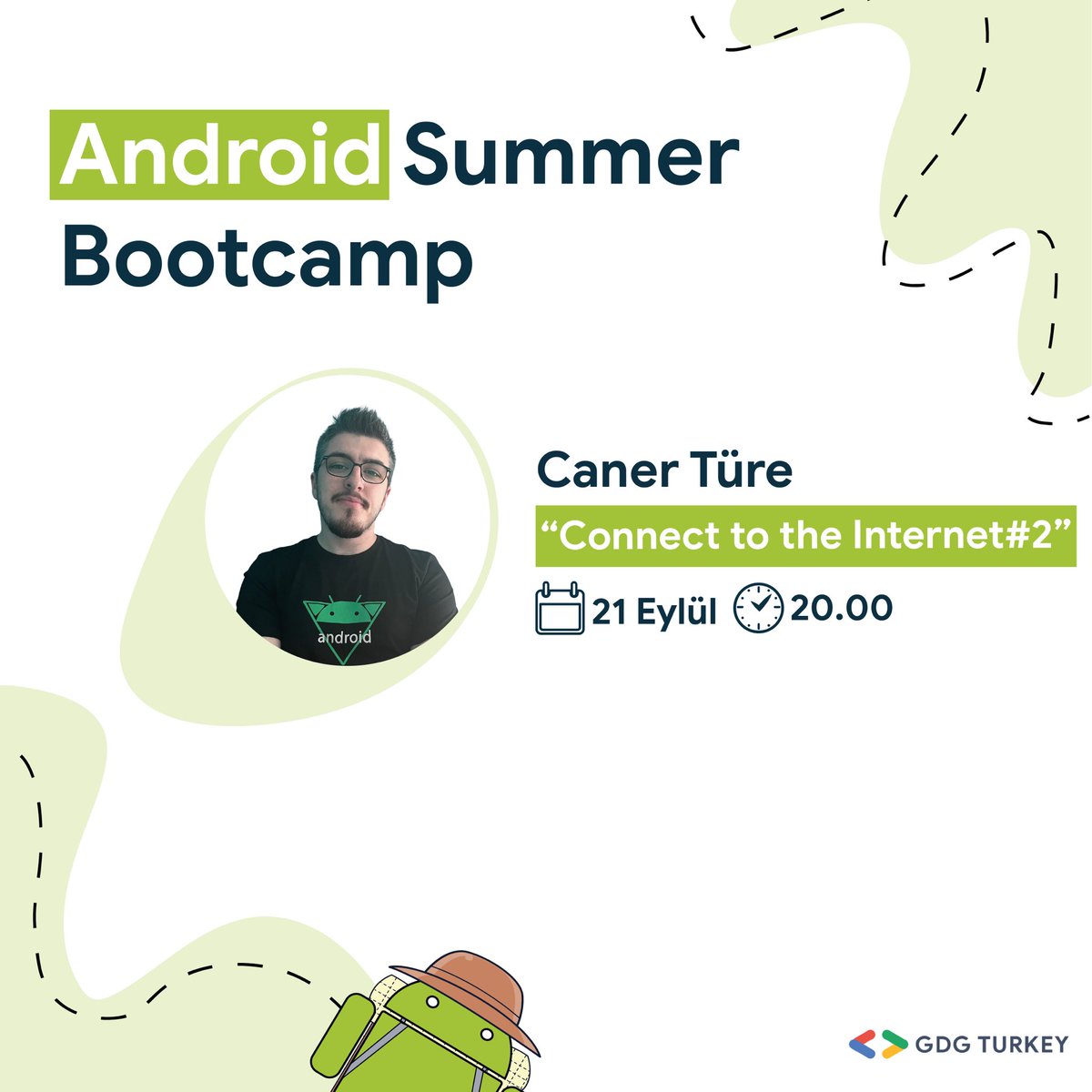 Android Summer Bootcamp

android

Caner Türe

“Connect to the Internet#2”

21 Eylül 20.00

GDG TURKEY